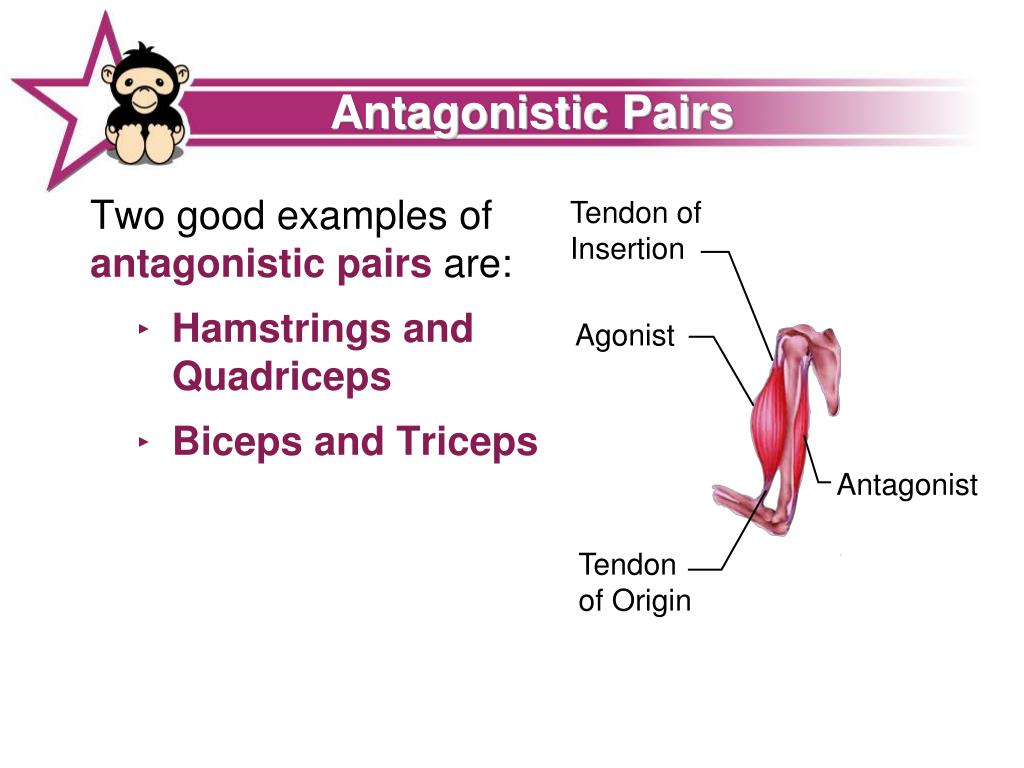 Antagonistic Pairs

Two good examples of antagonistic pairs are:

‣ Hamstrings and Quadriceps
‣ Biceps and Triceps

Tendon of Insertion

Agonist

Antagonist

Tendon of Origin